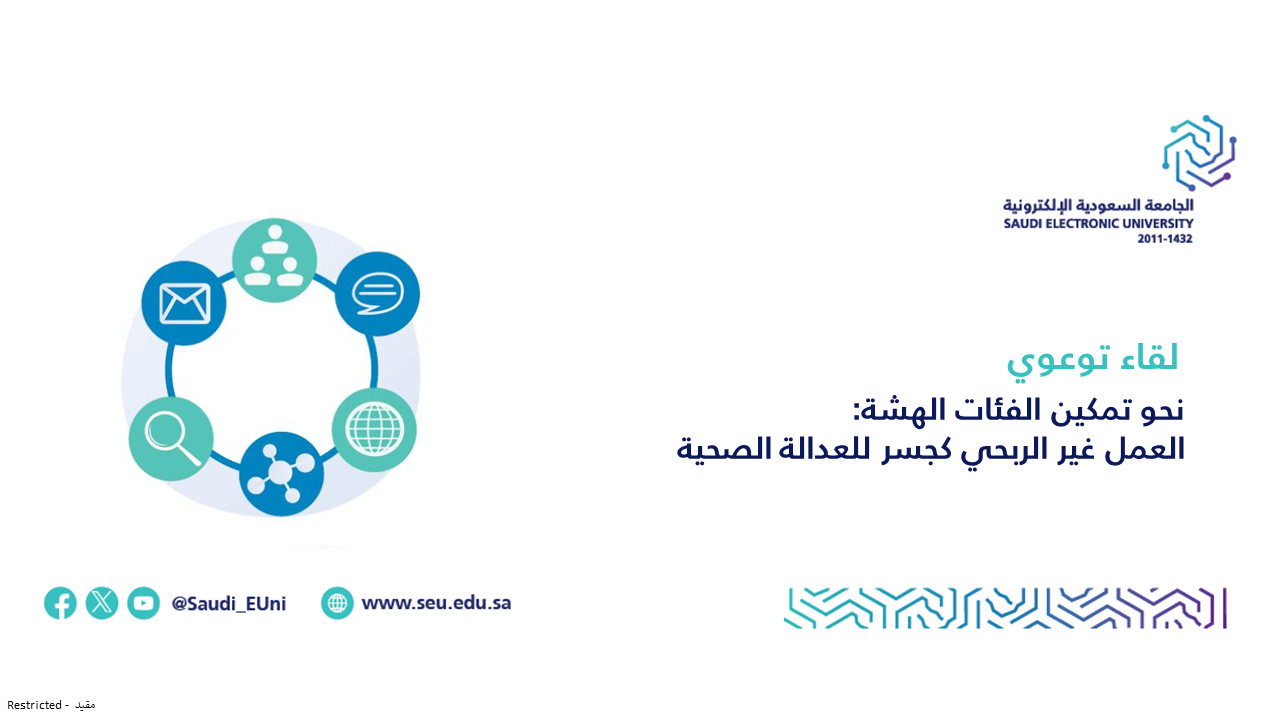 الجامعة السعودية الإلكترونية
SAUDI ELECTRONIC UNIVERSITY
2011-1432

لقاء توعوي

نحو تمكين الفئات الهشة:
العمل غير الربحي كجسر للعدالة الصحية

@Saudi_EUni www.seu.edu.sa

Restricted - مقيد